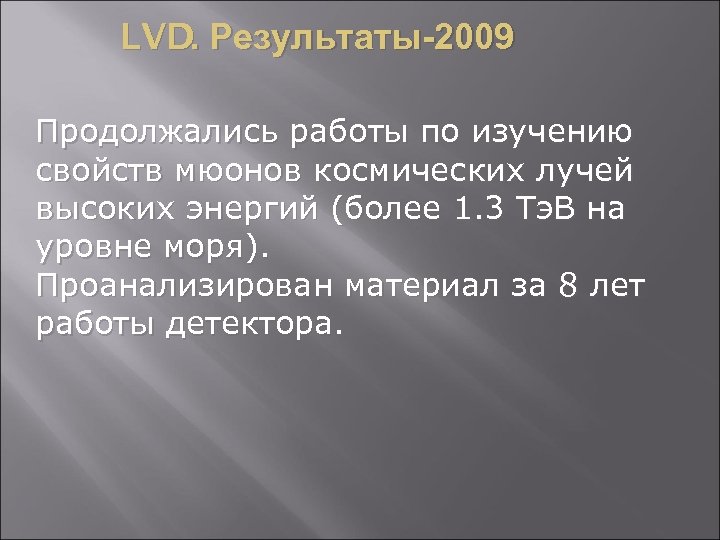 LVD. Результаты-2009

Продолжались работы по изучению свойств мюонов космических лучей высоких энергий (более 1.3 ТэВ на уровне моря).
Проанализирован материал за 8 лет работы детектора.